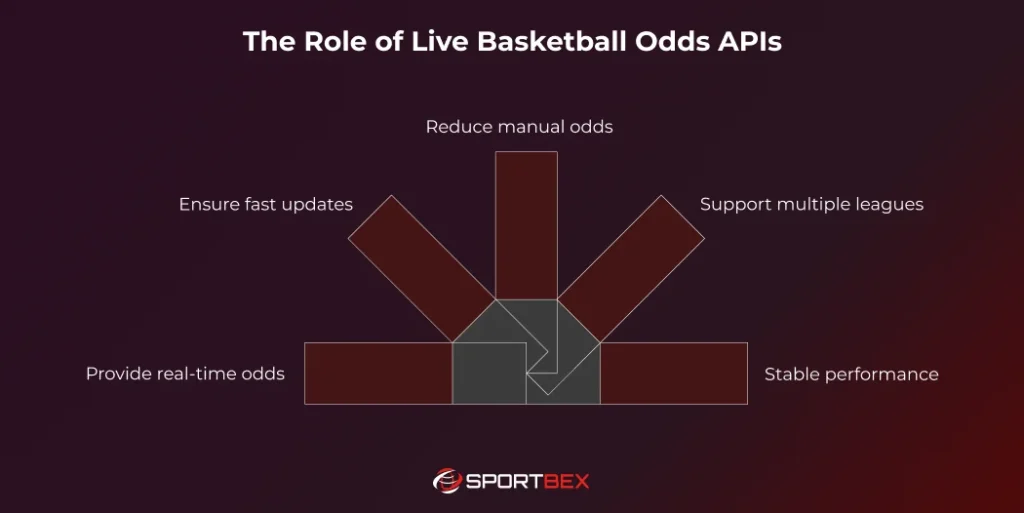 The Role of Live Basketball Odds APIs

Reduce manual odds

Ensure fast updates

Support multiple leagues

Provide real-time odds

Stable performance

SPORTBEX